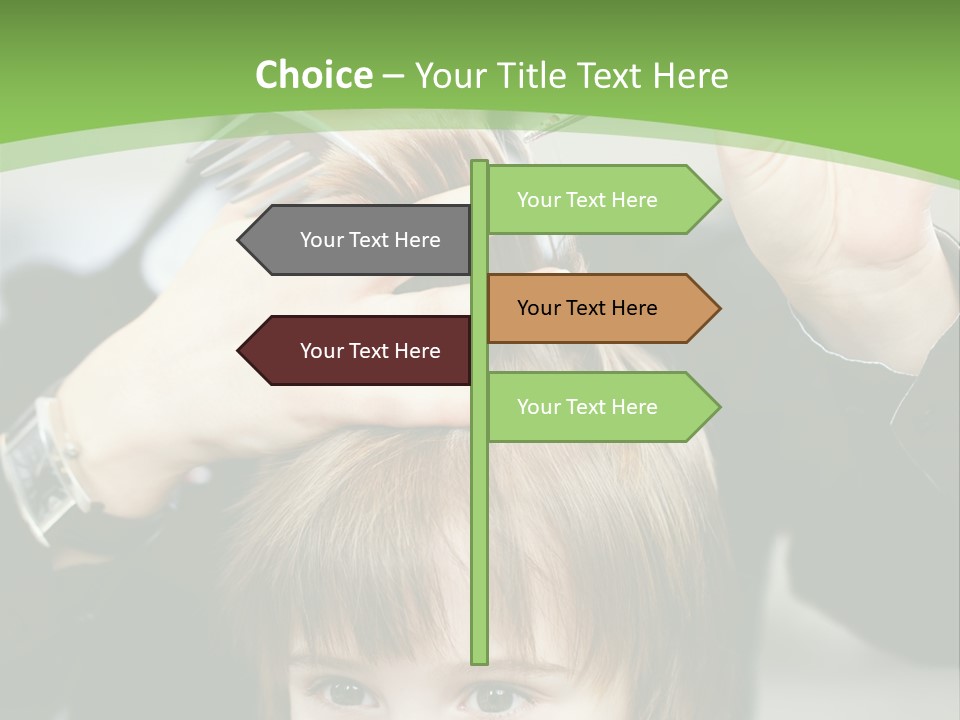 Choice – Your Title Text Here

Your Text Here

Your Text Here

Your Text Here

Your Text Here

Your Text Here